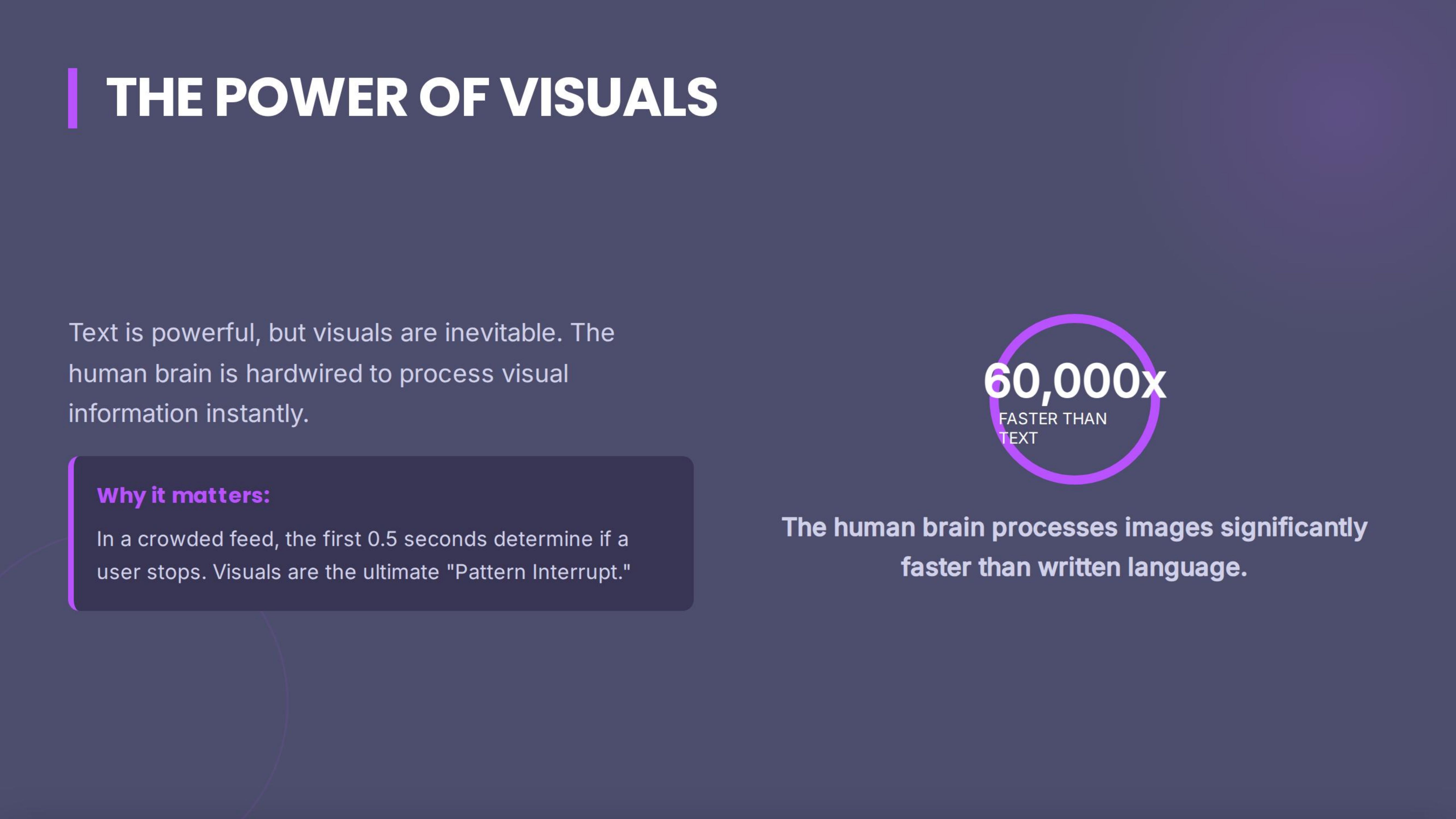 THE POWER OF VISUALS

Text is powerful, but visuals are inevitable. The human brain is hardwired to process visual information instantly.

Why it matters:

In a crowded feed, the first 0.5 seconds determine if a user stops. Visuals are the ultimate "Pattern Interrupt."

60,000x

FASTER THAN TEXT

The human brain processes images significantly faster than written language.